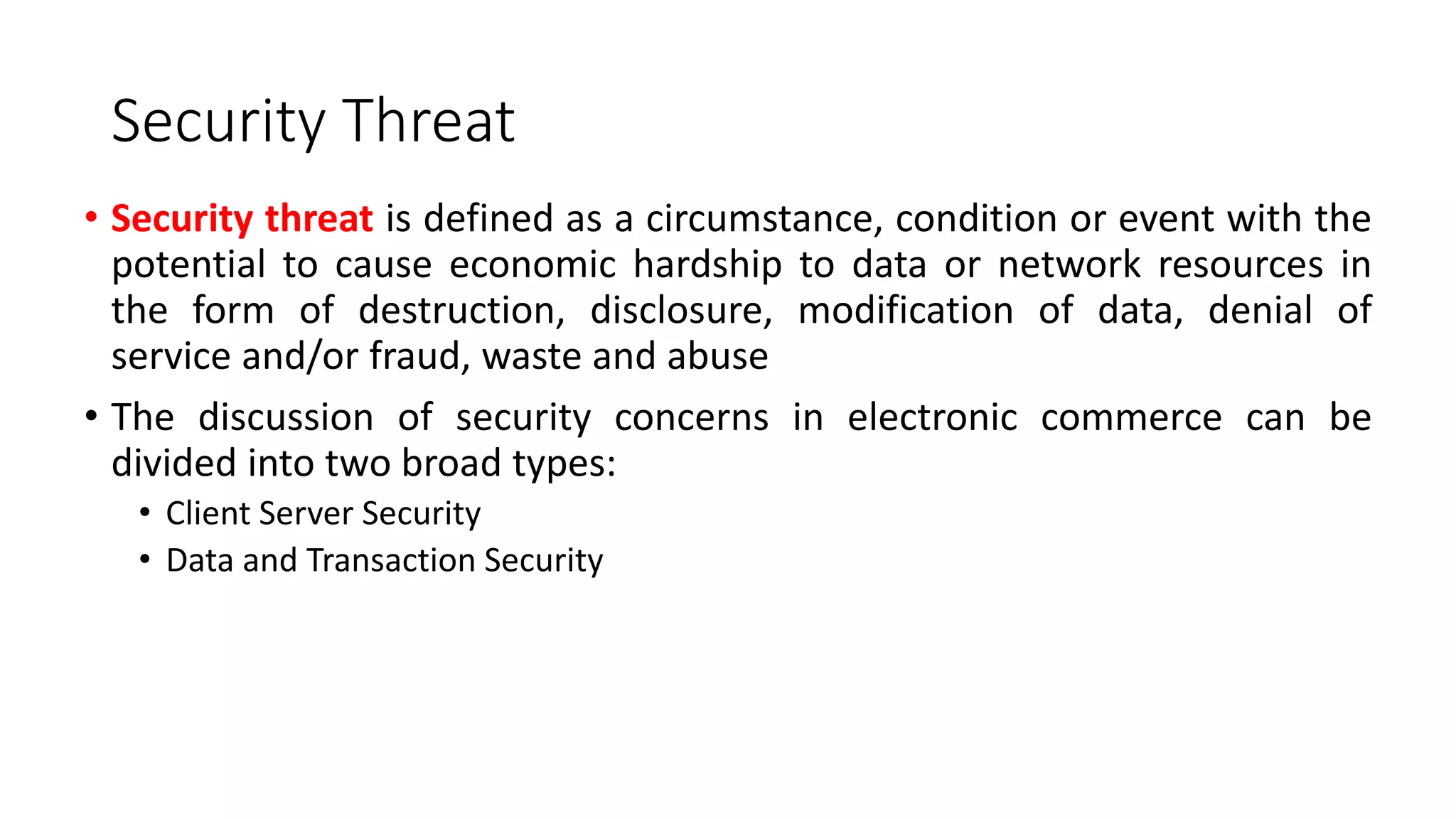 Security Threat

• Security threat is defined as a circumstance, condition or event with the potential to cause economic hardship to data or network resources in the form of destruction, disclosure, modification of data, denial of service and/or fraud, waste and abuse

• The discussion of security concerns in electronic commerce can be divided into two broad types:
  • Client Server Security
  • Data and Transaction Security